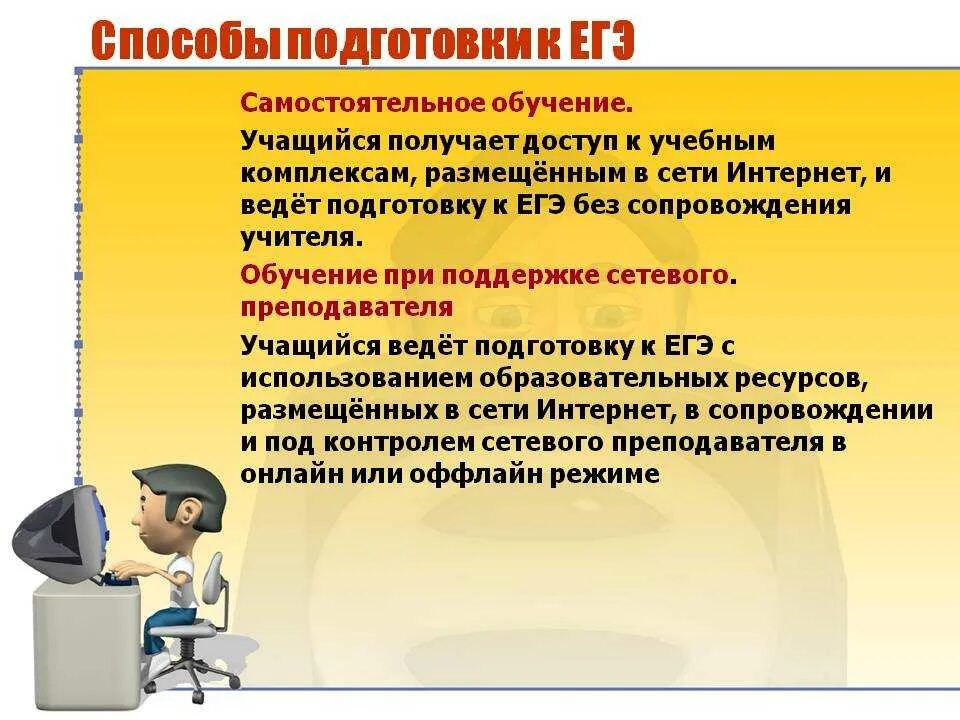 Способы подготовки к ЕГЭ

Самостоятельное обучение.

Учащийся получает доступ к учебным комплексам, размещённым в сети Интернет, и ведёт подготовку к ЕГЭ без сопровождения учителя.

Обучение при поддержке сетевого. преподавателя

Учащийся ведёт подготовку к ЕГЭ с использованием образовательных ресурсов, размещённых в сети Интернет, в сопровождении и под контролем сетевого преподавателя в онлайн или оффлайн режиме